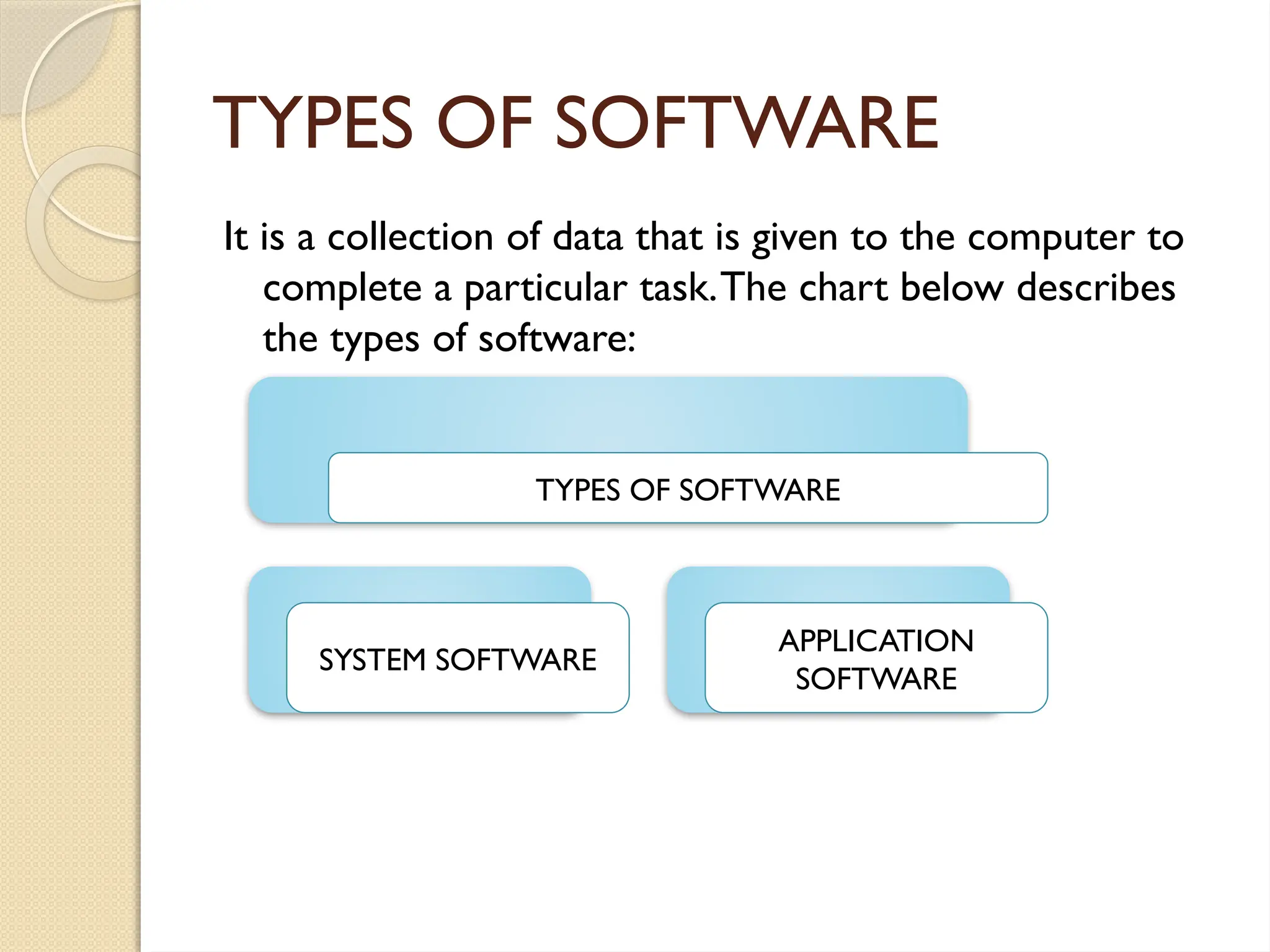 TYPES OF SOFTWARE

It is a collection of data that is given to the computer to complete a particular task. The chart below describes the types of software:

TYPES OF SOFTWARE

SYSTEM SOFTWARE

APPLICATION SOFTWARE